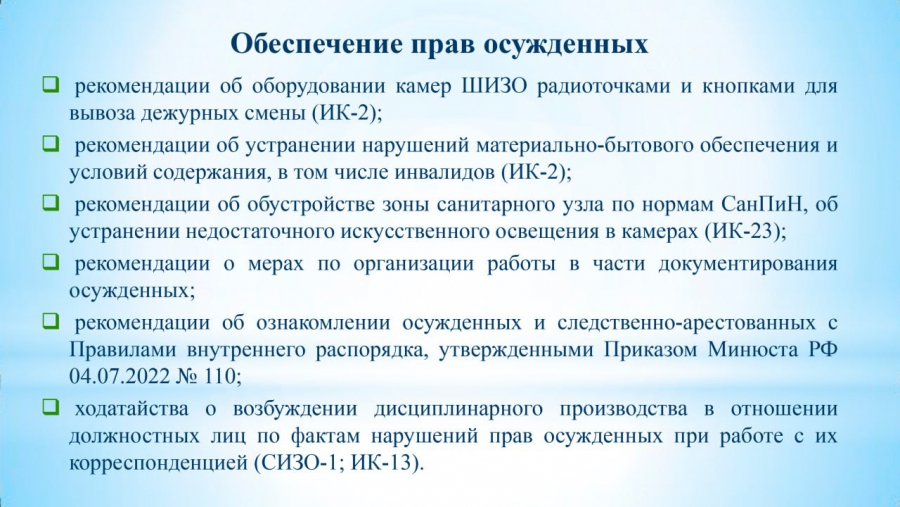 Обеспечение прав осужденных

❑ рекомендации об оборудовании камер ШИЗО радиоточками и кнопками для вывоза дежурных смены (ИК-2);

❑ рекомендации об устранении нарушений материально-бытового обеспечения и условий содержания, в том числе инвалидов (ИК-2);

❑ рекомендации об обустройстве зоны санитарного узла по нормам СанПиН, об устранении недостаточного искусственного освещения в камерах (ИК-23);

❑ рекомендации о мерах по организации работы в части документирования осужденных;

❑ рекомендации об ознакомлении осужденных и следственно-арестованных с Правилами внутреннего распорядка, утвержденными Приказом Минюста РФ 04.07.2022 № 110;

❑ ходатайства о возбуждении дисциплинарного производства в отношении должностных лиц по фактам нарушений прав осужденных при работе с их корреспонденцией (СИЗО-1; ИК-13).